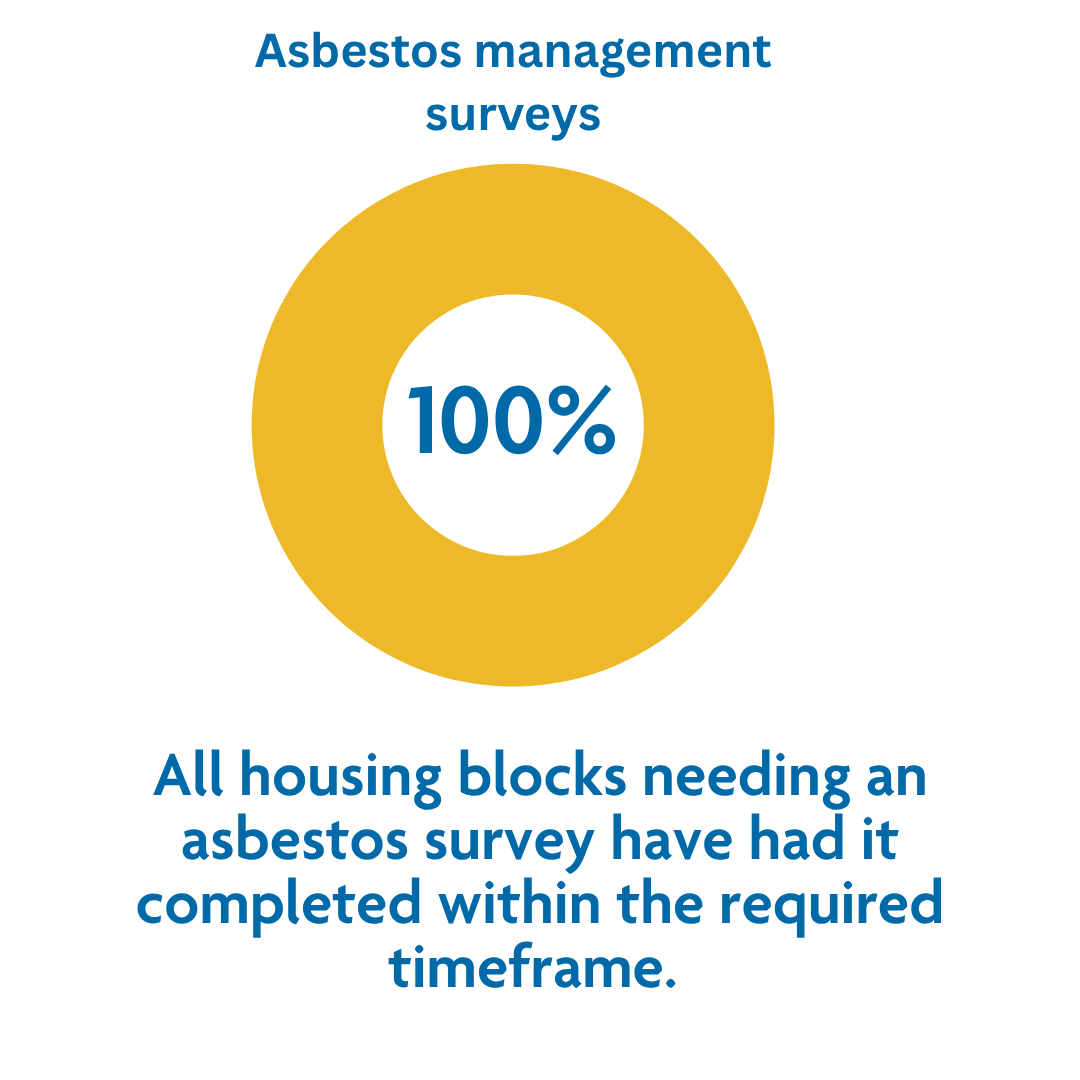 Asbestos management surveys

100%

All housing blocks needing an asbestos survey have had it completed within the required timeframe.